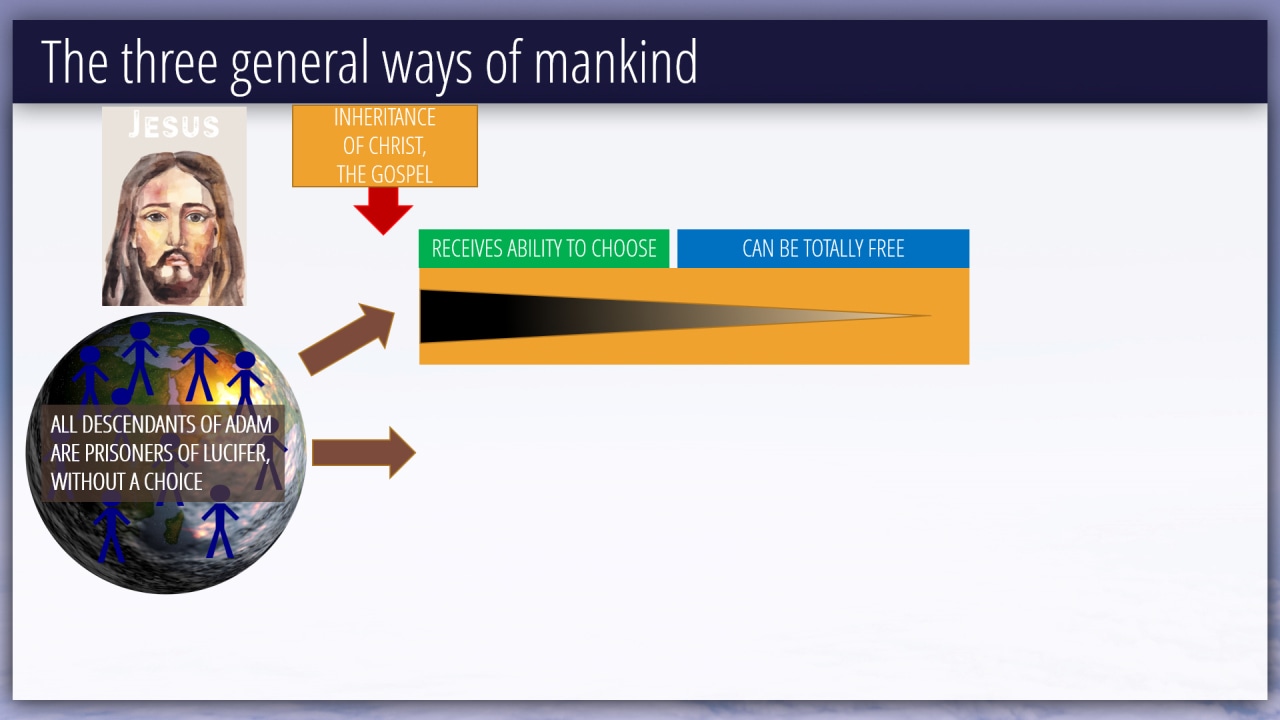 The three general ways of mankind

JESUS

INHERITANCE OF CHRIST, THE GOSPEL

RECEIVES ABILITY TO CHOOSE

CAN BE TOTALLY FREE

ALL DESCENDANTS OF ADAM ARE PRISONERS OF LUCIFER, WITHOUT A CHOICE